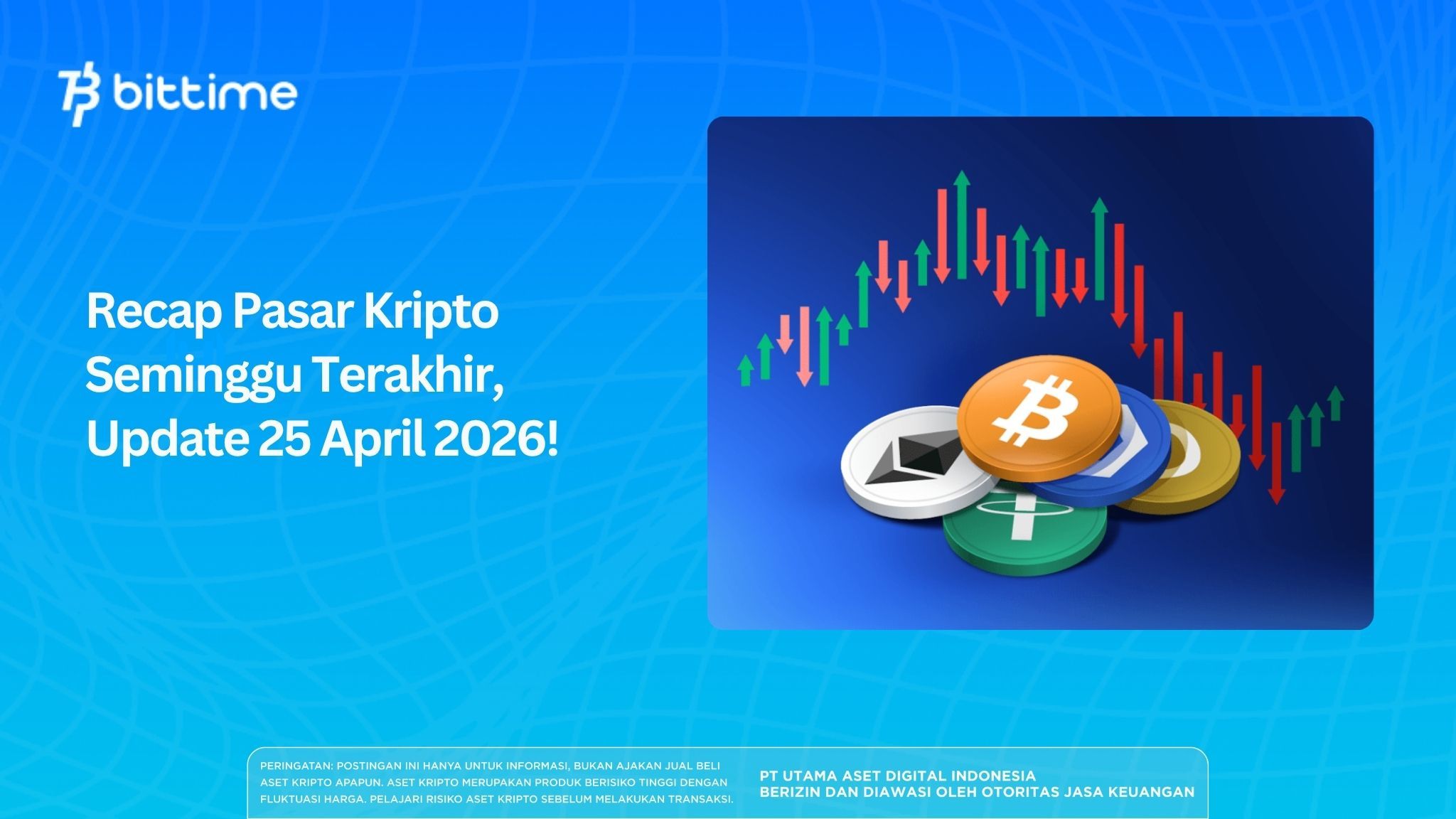 bittime

Recap Pasar Kripto Seminggu Terakhir, Update 25 April 2026!

PERINGATAN: POSTINGAN INI HANYA UNTUK INFORMASI, BUKAN AJAKAN JUAL BELI ASET KRIPTO APAPUN. ASET KRIPTO MERUPAKAN PRODUK BERISIKO TINGGI DENGAN FLUKTUASI HARGA. PELAJARI RISIKO ASET KRIPTO SEBELUM MELAKUKAN TRANSAKSI.

PT UTAMA ASET DIGITAL INDONESIA
BERIZIN DAN DIAWASI OLEH OTORITAS JASA KEUANGAN